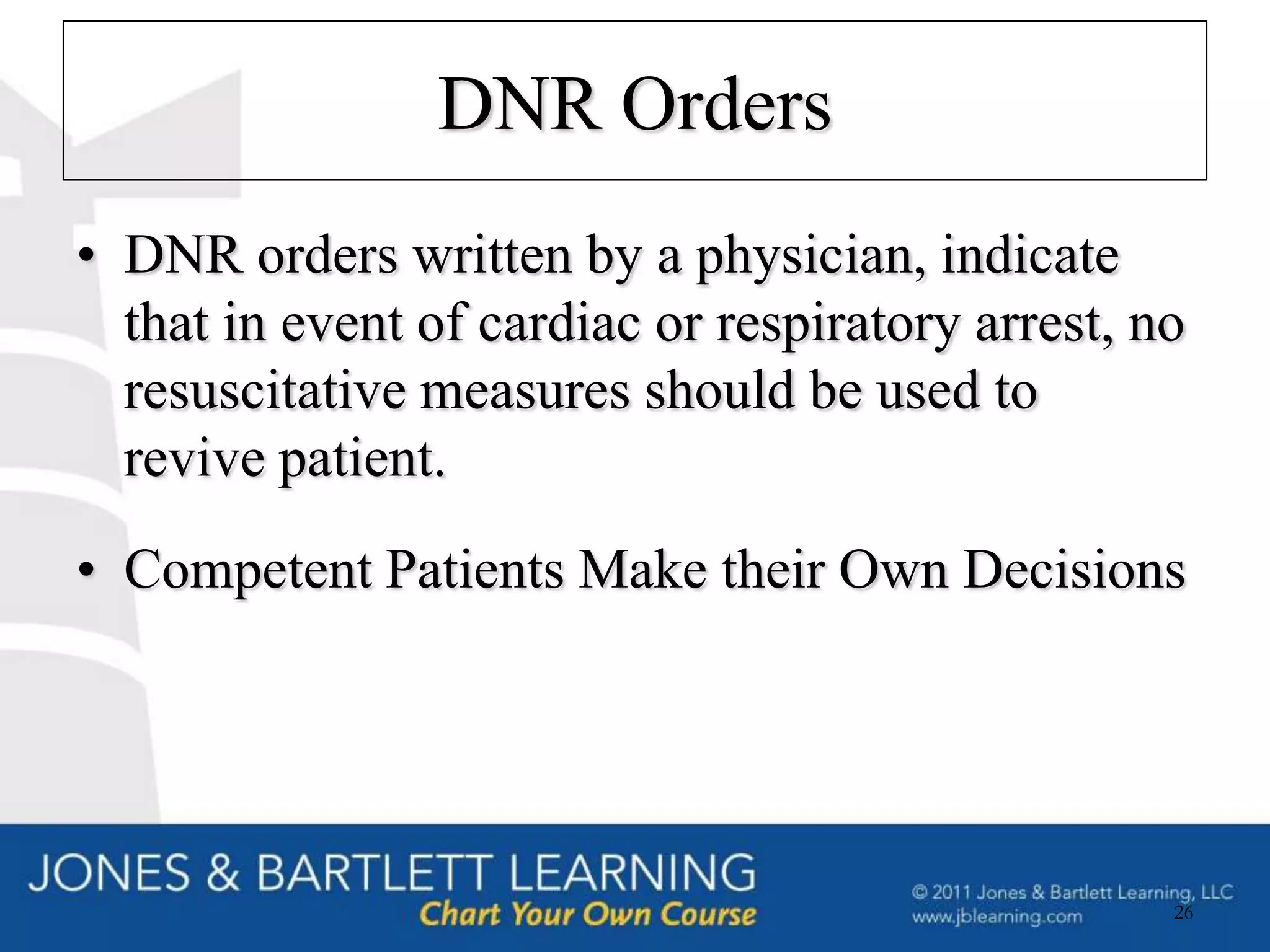 DNR Orders

• DNR orders written by a physician, indicate that in event of cardiac or respiratory arrest, no resuscitative measures should be used to revive patient.

• Competent Patients Make their Own Decisions

JONES & BARTLETT LEARNING
Chart Your Own Course

© 2011 Jones & Bartlett Learning, LLC
www.jblearning.com

26